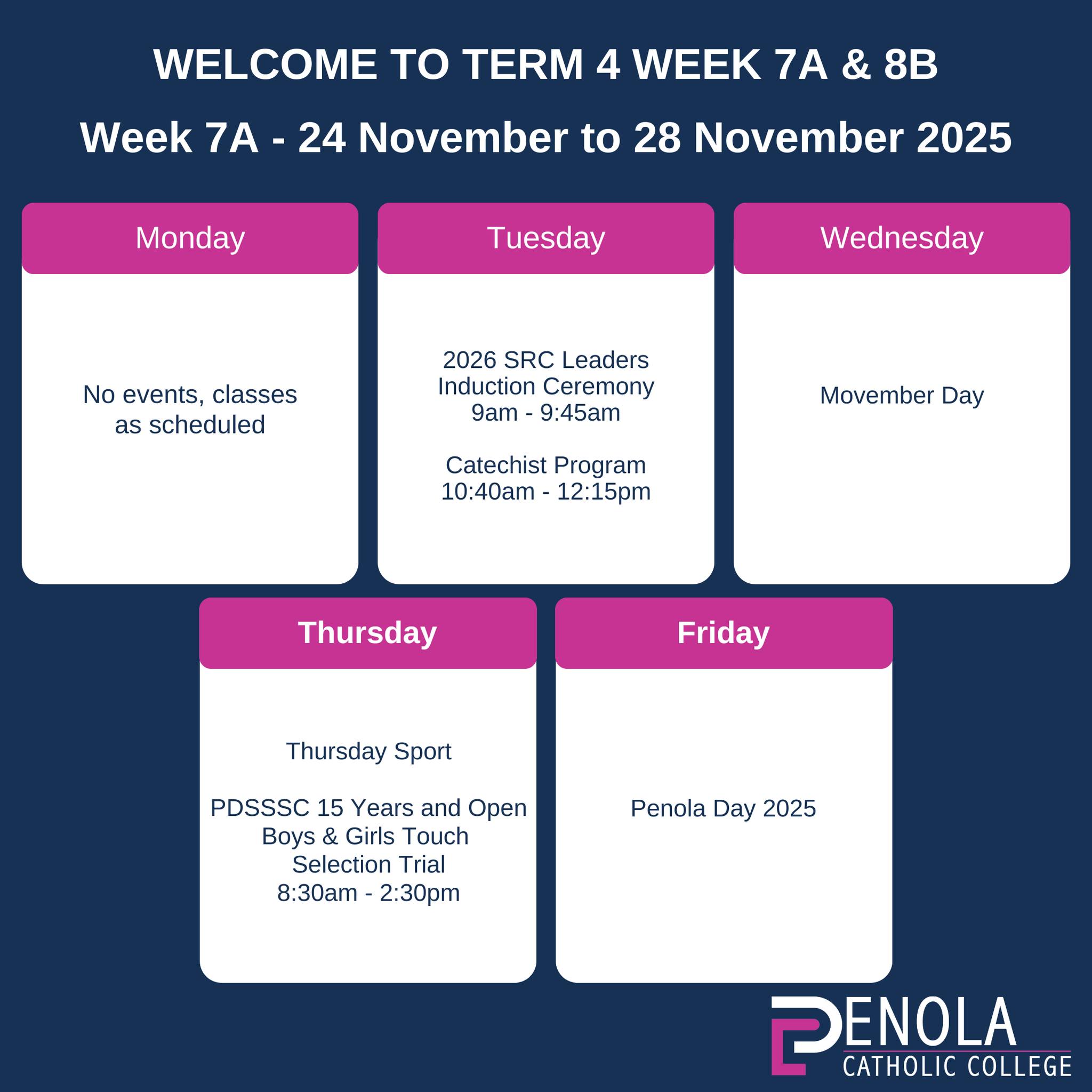 WELCOME TO TERM 4 WEEK 7A & 8B

Week 7A - 24 November to 28 November 2025

Monday

No events, classes as scheduled

Tuesday

2026 SRC Leaders Induction Ceremony 9am - 9:45am

Catechist Program 10:40am - 12:15pm

Wednesday

Movember Day

Thursday

Thursday Sport

PDSSSC 15 Years and Open Boys & Girls Touch Selection Trial 8:30am - 2:30pm

Friday

Penola Day 2025

PENOLA
CATHOLIC COLLEGE